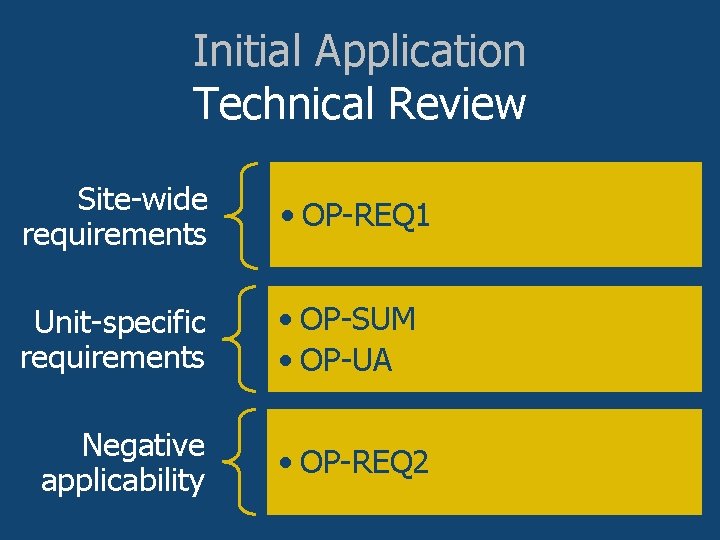 Initial Application
Technical Review

Site-wide requirements

• OP-REQ1

Unit-specific requirements

• OP-SUM
• OP-UA

Negative applicability

• OP-REQ2